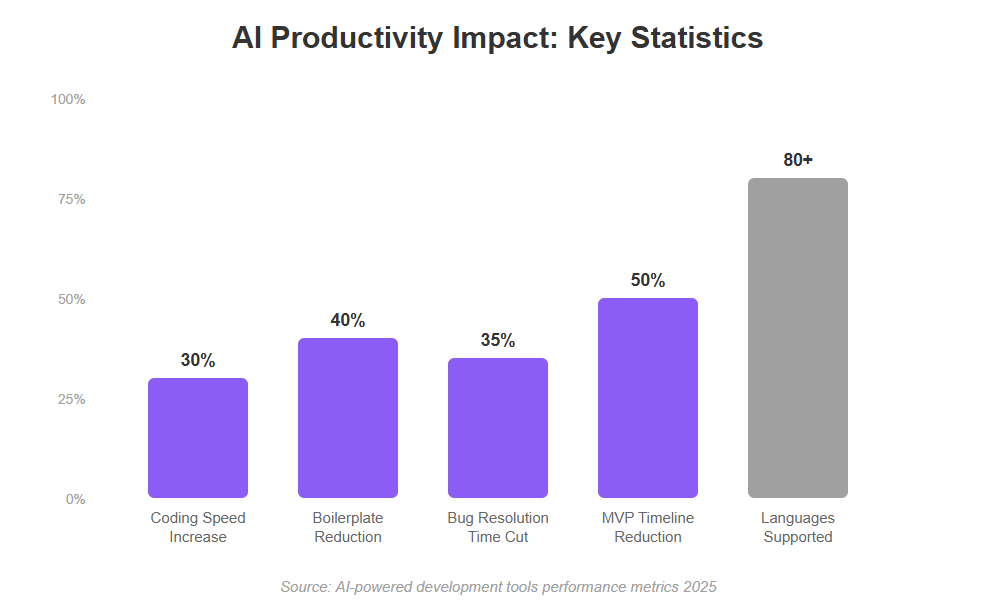 AI Productivity Impact: Key Statistics

100%
75%
50%
25%
0%

30%
40%
35%
50%
80+

Coding Speed Increase
Boilerplate Reduction
Bug Resolution Time Cut
MVP Timeline Reduction
Languages Supported

Source: AI-powered development tools performance metrics 2025